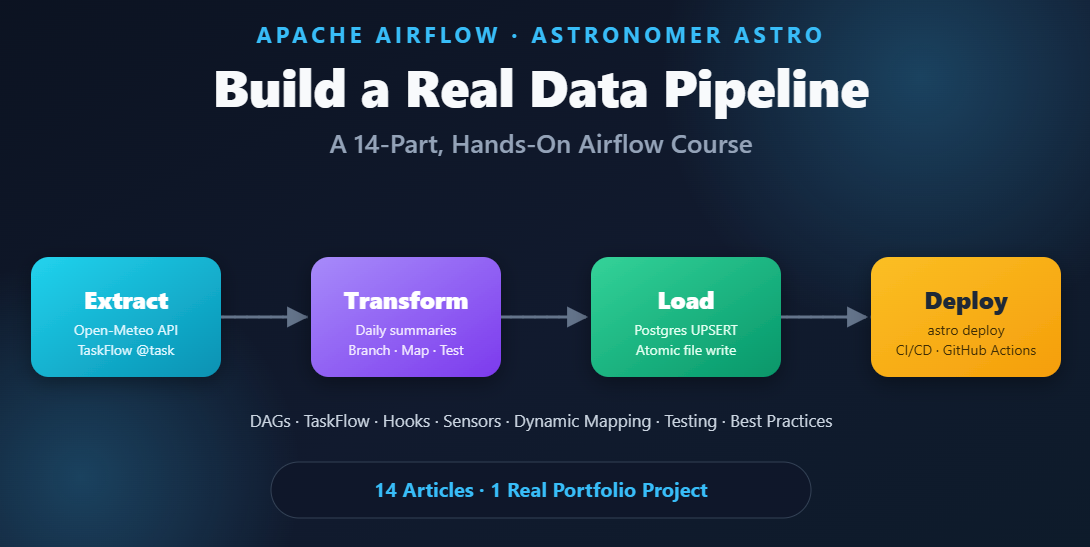 APACHE AIRFLOW · ASTRONOMER ASTRO

Build a Real Data Pipeline

A 14-Part, Hands-On Airflow Course

Extract
Open-Meteo API
TaskFlow @task

Transform
Daily summaries
Branch · Map · Test

Load
Postgres UPSERT
Atomic file write

Deploy
astro deploy
CI/CD · GitHub Actions

DAGs · TaskFlow · Hooks · Sensors · Dynamic Mapping · Testing · Best Practices

14 Articles · 1 Real Portfolio Project